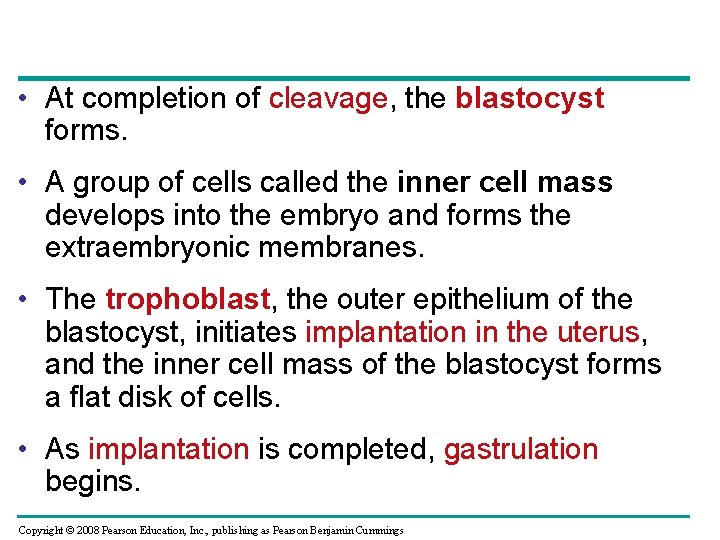 • At completion of cleavage, the blastocyst forms.

• A group of cells called the inner cell mass develops into the embryo and forms the extraembryonic membranes.

• The trophoblast, the outer epithelium of the blastocyst, initiates implantation in the uterus, and the inner cell mass of the blastocyst forms a flat disk of cells.

• As implantation is completed, gastrulation begins.

Copyright © 2008 Pearson Education, Inc., publishing as Pearson Benjamin Cummings